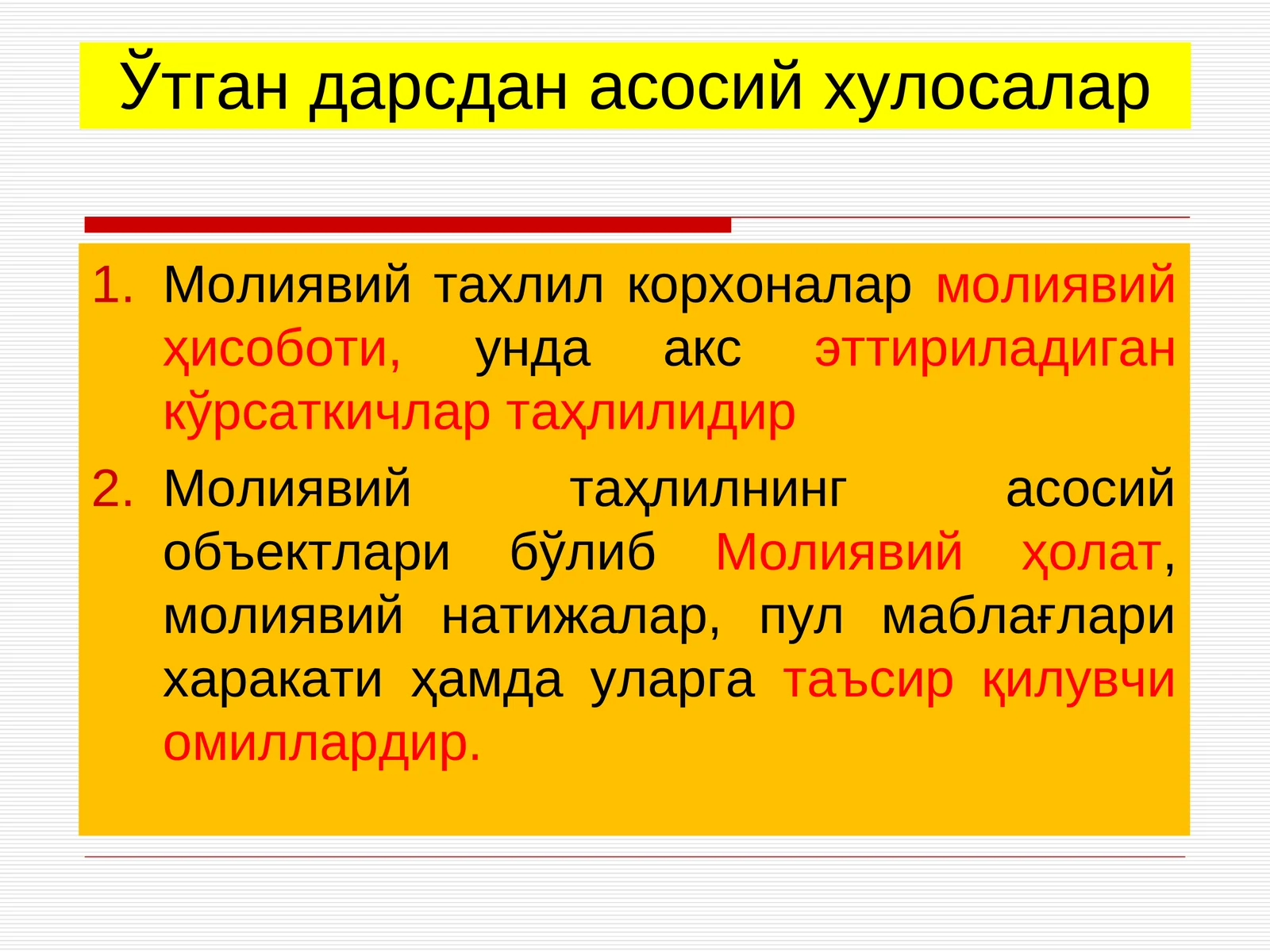 Ўтган дарсдан асосий хулосалар

1. Молиявий тахлил корхоналар молиявий ҳисоботи, унда акс эттириладиган кўрсаткичлар таҳлилидир

2. Молиявий таҳлилнинг асосий объектлари бўлиб Молиявий ҳолат, молиявий натижалар, пул маблағлари харакати ҳамда уларга таъсир қилувчи омиллардир.